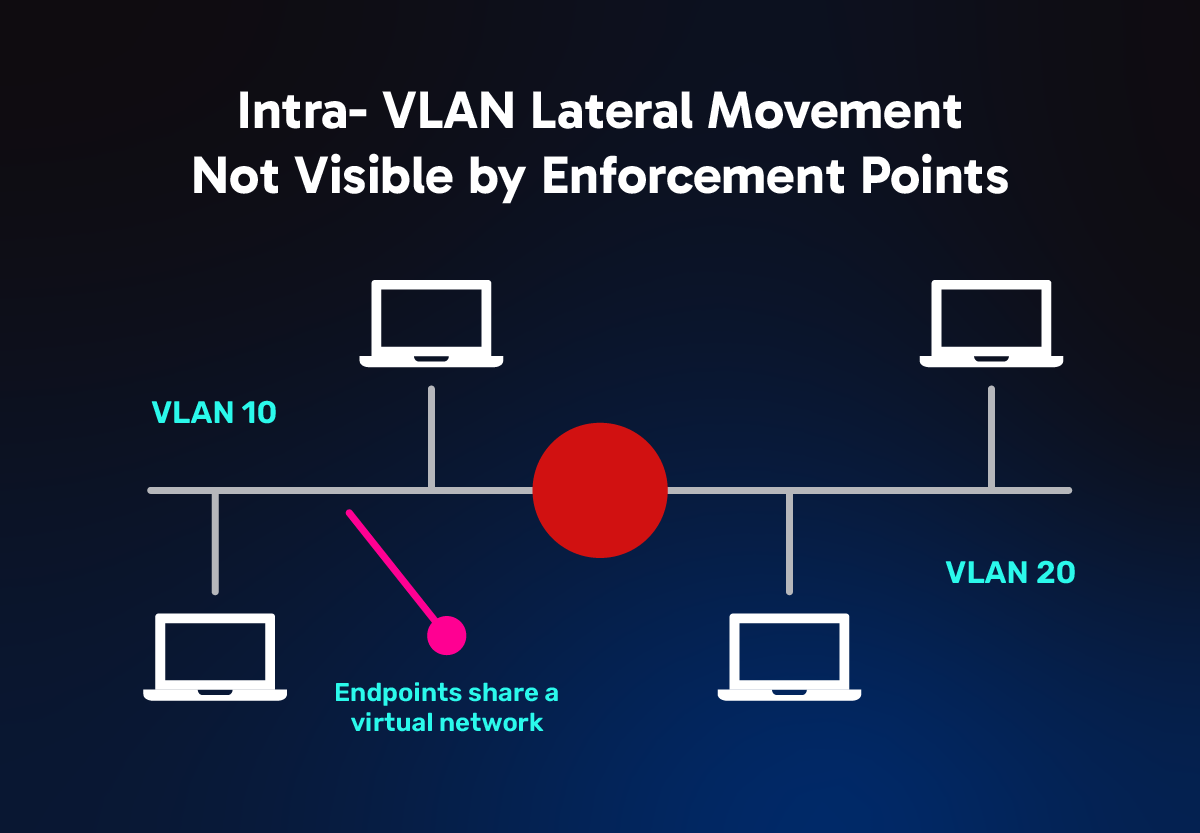 Intra- VLAN Lateral Movement Not Visible by Enforcement Points

VLAN 10

VLAN 20

Endpoints share a virtual network